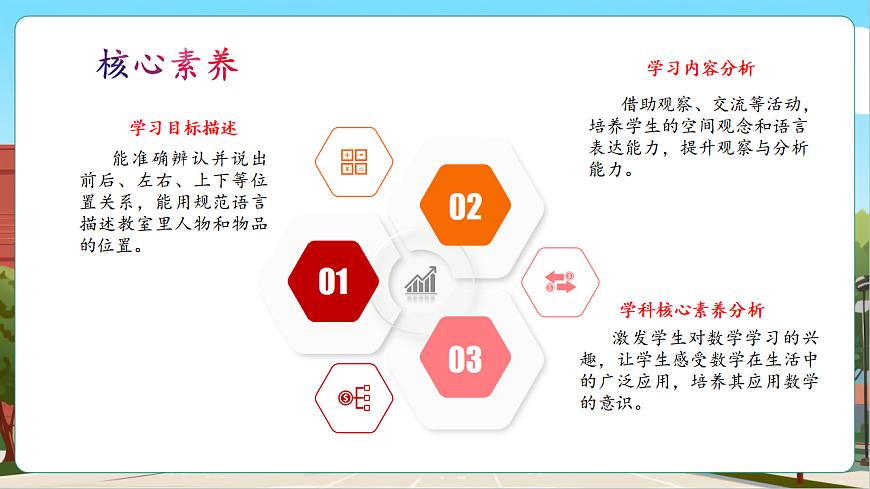 核心素养

学习目标描述

能准确辨认并说出前后、左右、上下等位置关系，能用规范语言描述教室里人物和物品的位置。

01

02

03

学习内容分析

借助观察、交流等活动，培养学生的空间观念和语言表达能力，提升观察与分析能力。

学科核心素养分析

激发学生对数学学习的兴趣，让学生感受数学在生活中的广泛应用，培养其应用数学的意识。